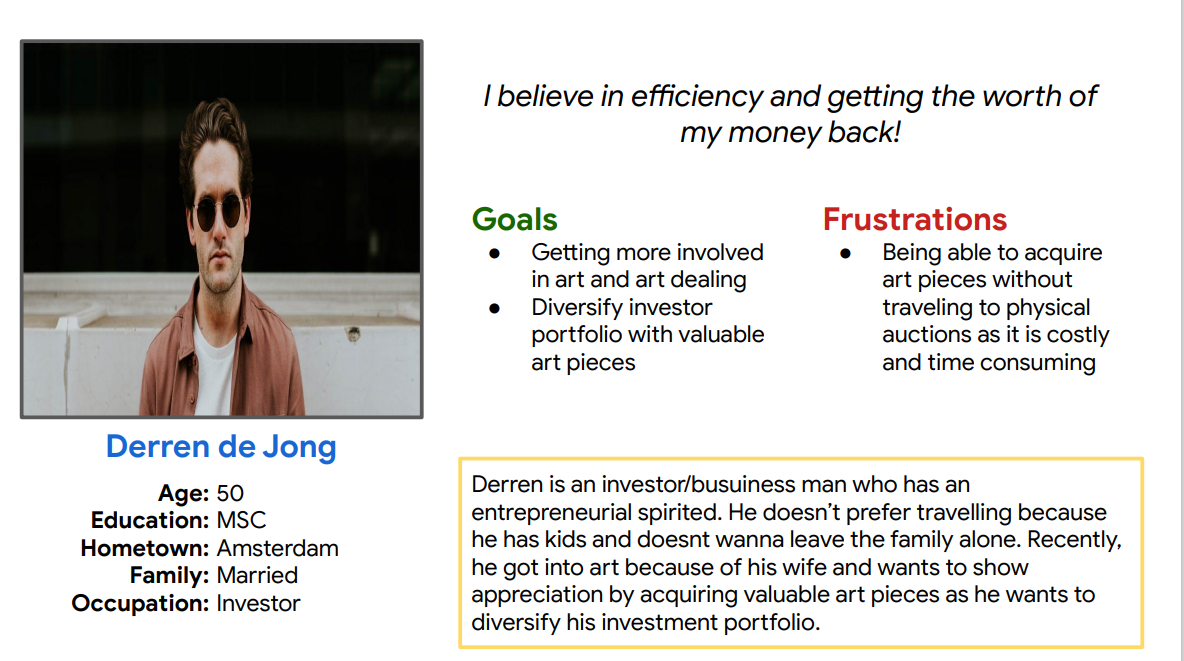 I believe in efficiency and getting the worth of my money back!

Goals
- Getting more involved in art and art dealing
- Diversify investor portfolio with valuable art pieces

Frustrations
- Being able to acquire art pieces without traveling to physical auctions as it is costly and time consuming

Derren de Jong

Age: 50
Education: MSC
Hometown: Amsterdam
Family: Married
Occupation: Investor

Derren is an investor/busuiness man who has an entrepreneurial spirited. He doesn't prefer travelling because he has kids and doesnt wanna leave the family alone. Recently, he got into art because of his wife and wants to show appreciation by acquiring valuable art pieces as he wants to diversify his investment portfolio.